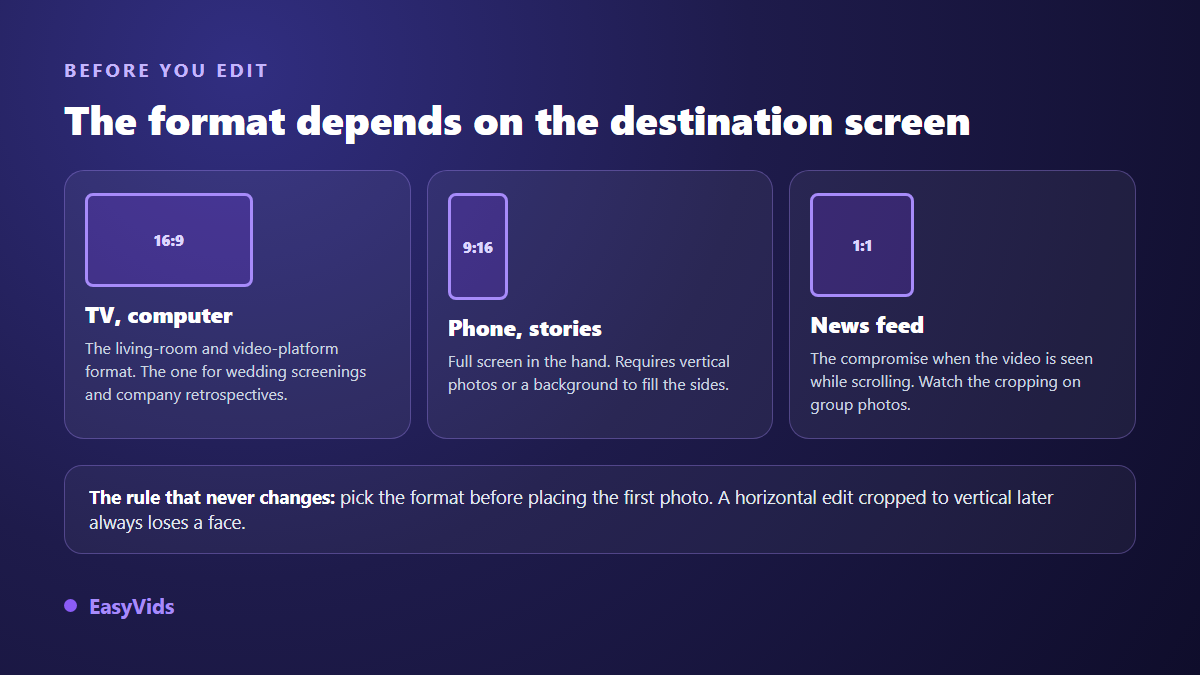 BEFORE YOU EDIT

The format depends on the destination screen

16:9

TV, computer

The living-room and video-platform format. The one for wedding screenings and company retrospectives.

9:16

Phone, stories

Full screen in the hand. Requires vertical photos or a background to fill the sides.

1:1

News feed

The compromise when the video is seen while scrolling. Watch the cropping on group photos.

The rule that never changes: pick the format before placing the first photo. A horizontal edit cropped to vertical later always loses a face.

EasyVids